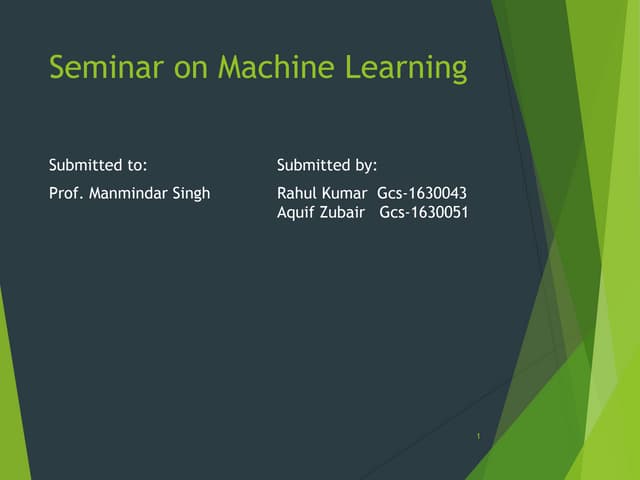 Seminar on Machine Learning

Submitted to:

Prof. Manmindar Singh

Submitted by:

Rahul Kumar Gcs-1630043
Aquif Zubair Gcs-1630051

1